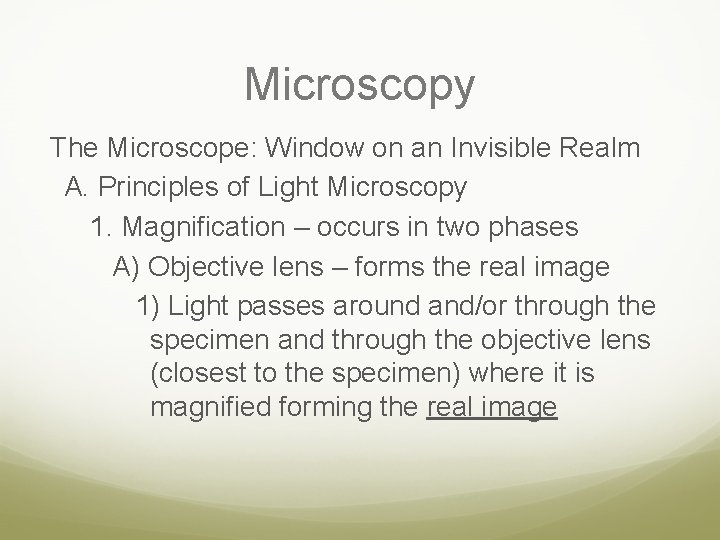 Microscopy

The Microscope: Window on an Invisible Realm

A. Principles of Light Microscopy

1. Magnification – occurs in two phases

A) Objective lens – forms the real image

1) Light passes around and/or through the specimen and through the objective lens (closest to the specimen) where it is magnified forming the real image